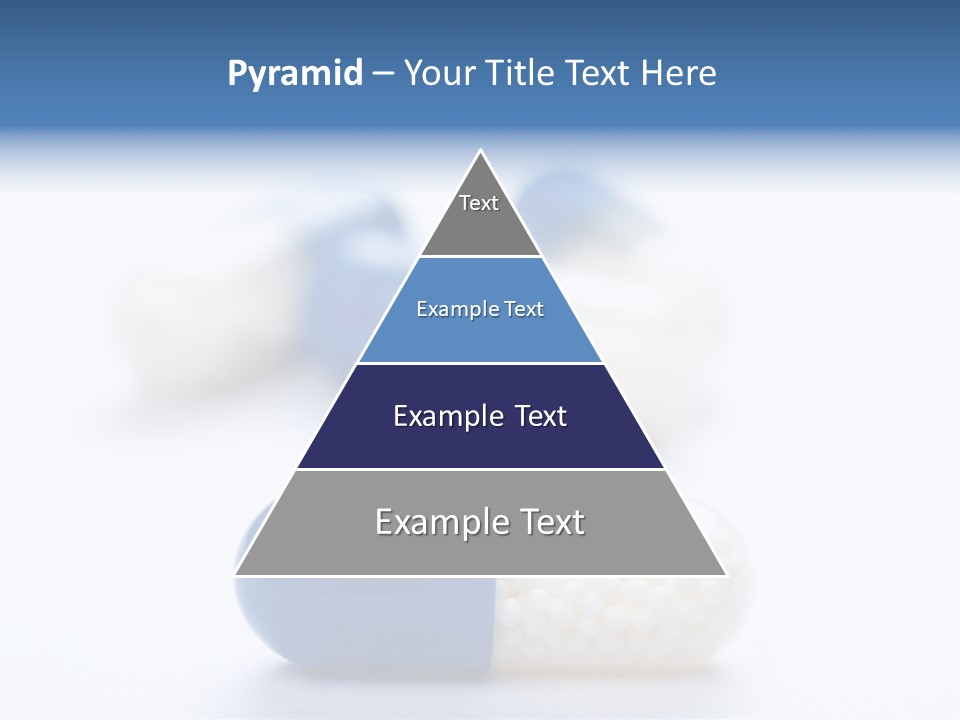 Pyramid – Your Title Text Here

Text

Example Text

Example Text

Example Text